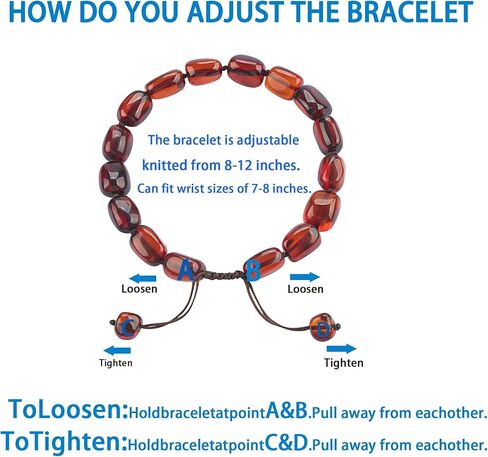 HOW DO YOU ADJUST THE BRACELET

The bracelet is adjustable knitted from 8-12 inches. Can fit wrist sizes of 7-8 inches.

A

B

Loosen

Loosen

C

D

Tighten

Tighten

ToLoosen:HoldbraceletatpointA&B.Pull away from eachother.
ToTighten:HoldbraceletatpointC&D.Pull away from eachother.